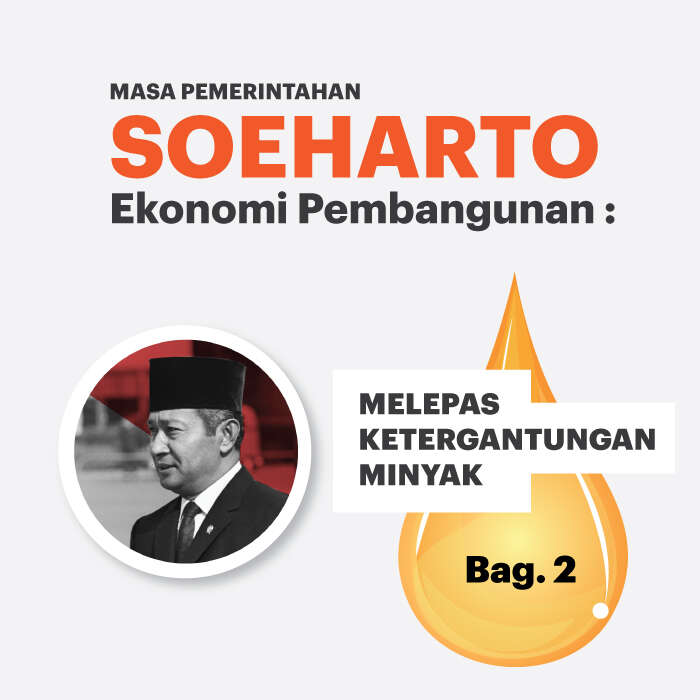 MASA PEMERINTAHAN
SOEHARTO
Ekonomi Pembangunan :

MELEPAS KETERGANTUNGAN MINYAK

Bag. 2